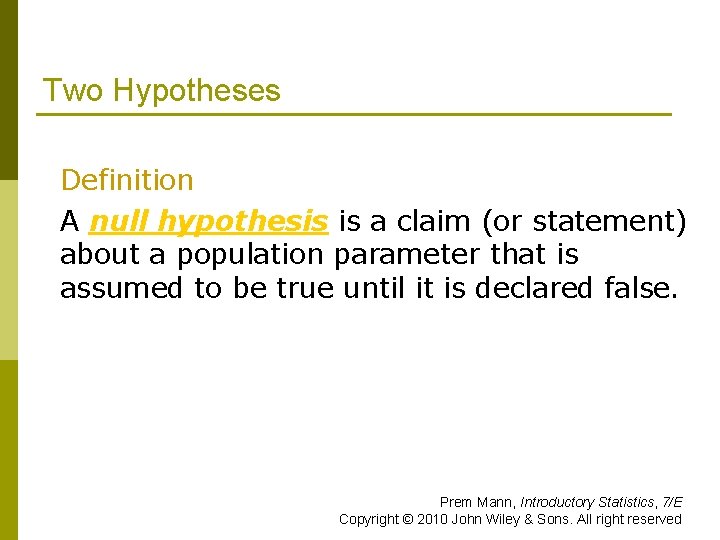 Two Hypotheses

Definition

A null hypothesis is a claim (or statement) about a population parameter that is assumed to be true until it is declared false.

Prem Mann, Introductory Statistics, 7/E
Copyright © 2010 John Wiley & Sons. All right reserved